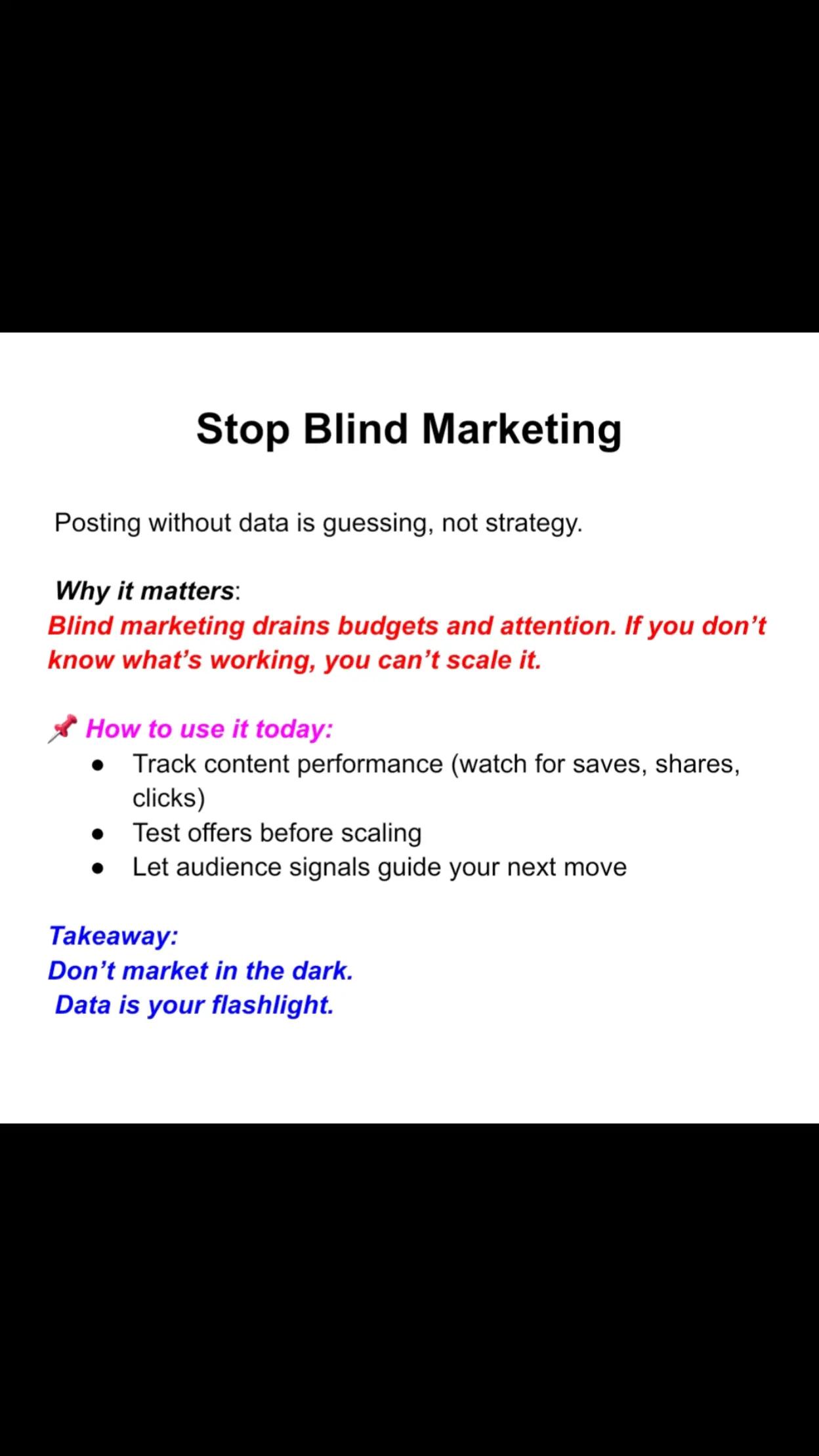 Stop Blind Marketing

Posting without data is guessing, not strategy.

Why it matters:
Blind marketing drains budgets and attention. If you don't know what's working, you can't scale it.

📌 How to use it today:
• Track content performance (watch for saves, shares, clicks)
• Test offers before scaling
• Let audience signals guide your next move

Takeaway:
Don't market in the dark.
Data is your flashlight.